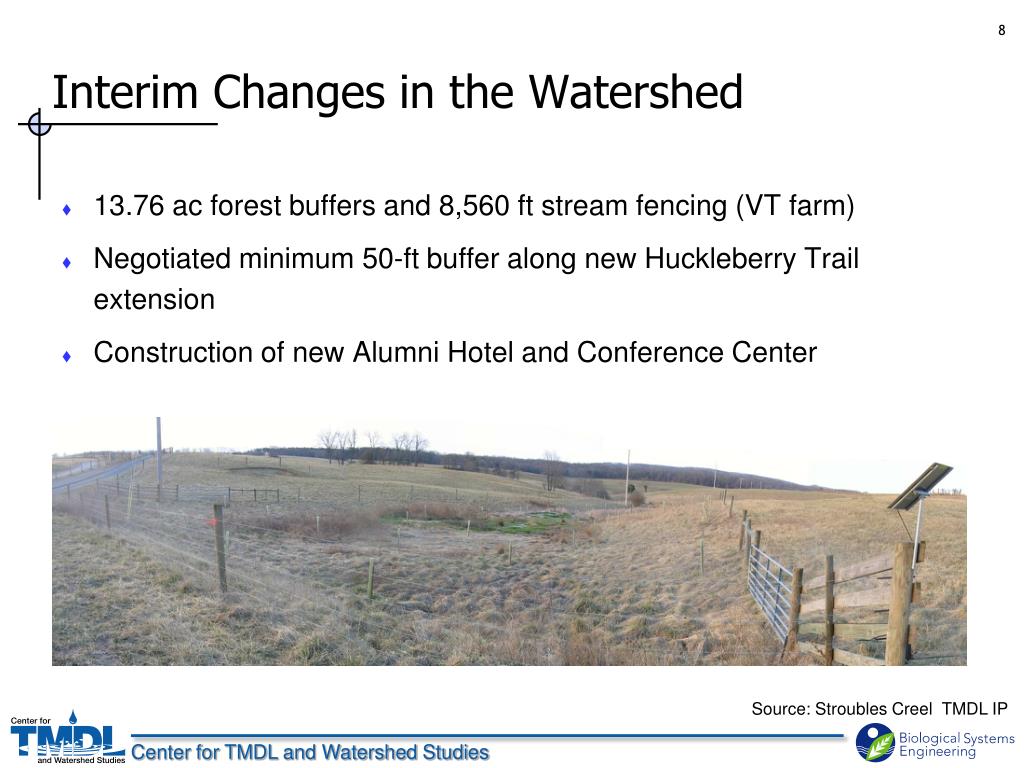 8

Interim Changes in the Watershed

♦ 13.76 ac forest buffers and 8,560 ft stream fencing (VT farm)

♦ Negotiated minimum 50-ft buffer along new Huckleberry Trail extension

♦ Construction of new Alumni Hotel and Conference Center

Source: Stroubles Creel TMDL IP

Center for TMDL and Watershed Studies

Center for TMDL and Watershed Studies

Biological Systems Engineering